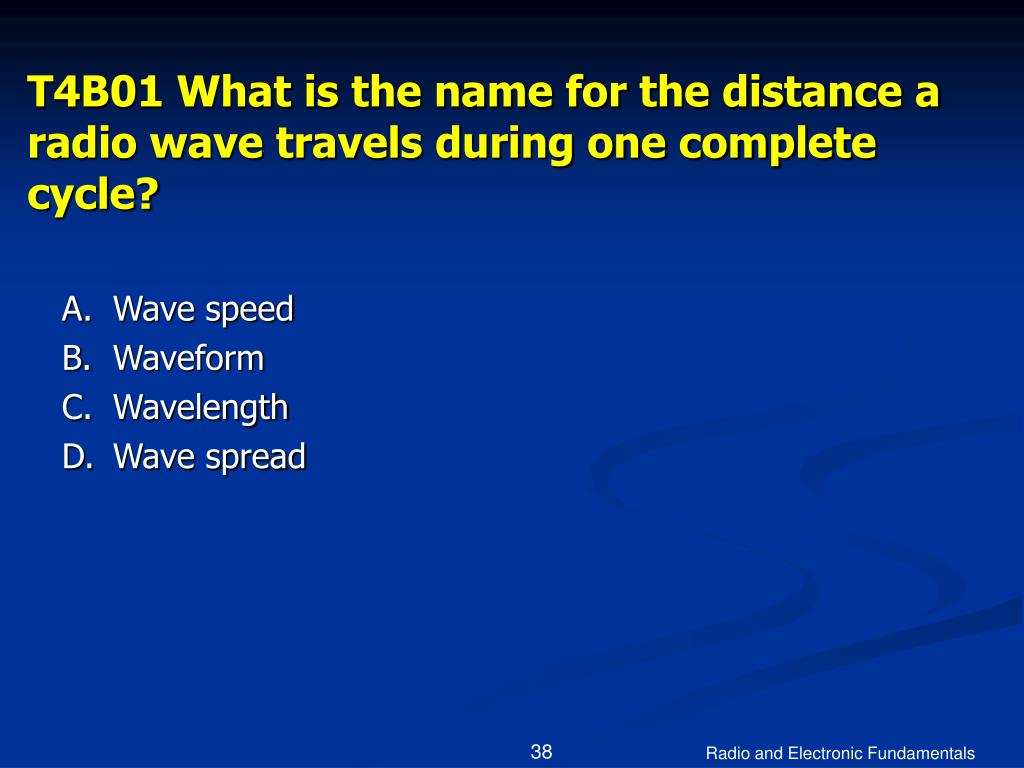 T4B01 What is the name for the distance a radio wave travels during one complete cycle?

A. Wave speed
B. Waveform
C. Wavelength
D. Wave spread

38

Radio and Electronic Fundamentals